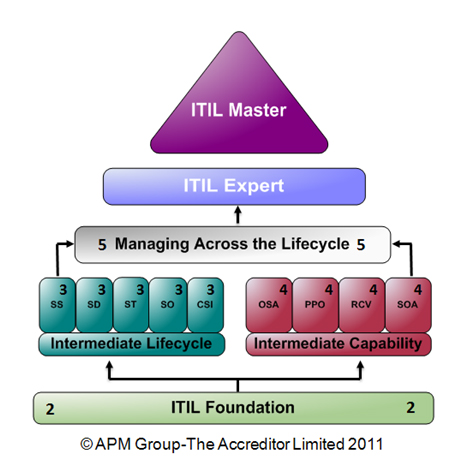 ITIL Master

ITIL Expert

5 Managing Across the Lifecycle 5

3 SS
3 SD
3 ST
3 SO
3 CSI

Intermediate Lifecycle

4 OSA
4 PPO
4 RCV
4 SOA

Intermediate Capability

2 ITIL Foundation 2

© APM Group-The Accreditor Limited 2011